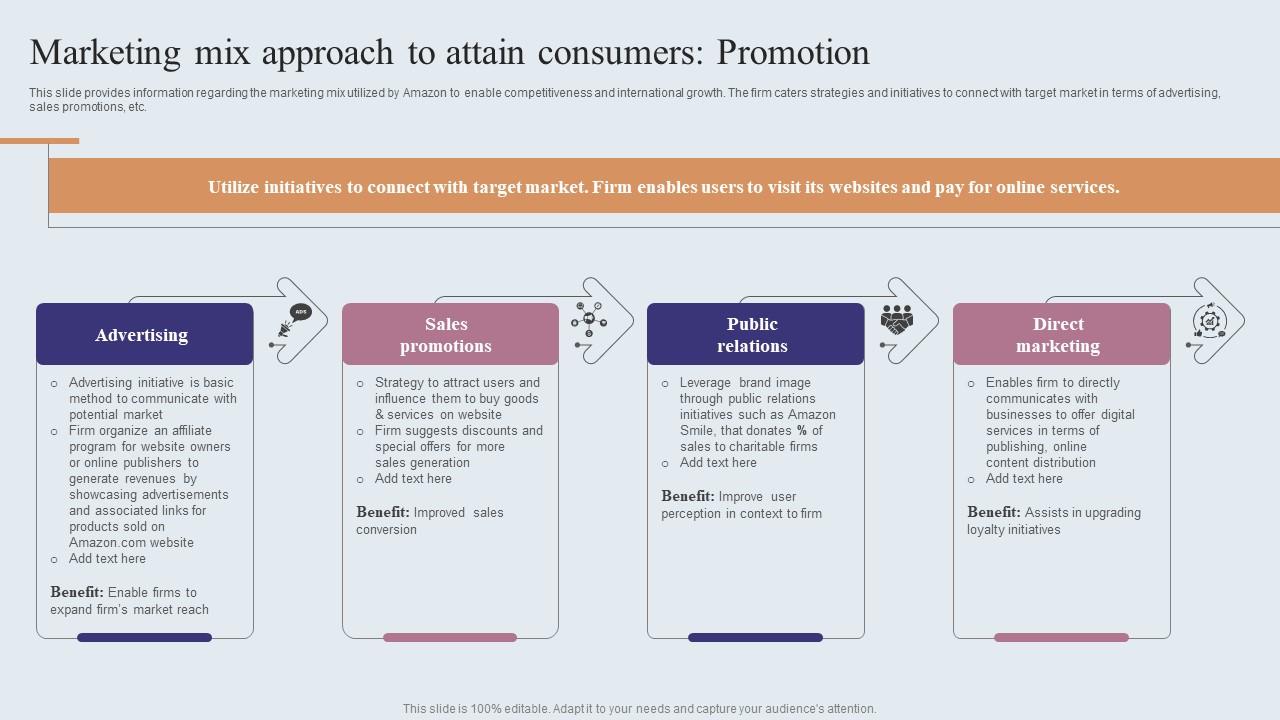 Marketing mix approach to attain consumers: Promotion

This slide provides information regarding the marketing mix utilized by Amazon to enable competitiveness and international growth. The firm caters strategies and initiatives to connect with target market in terms of advertising, sales promotions, etc.

Utilize initiatives to connect with target market. Firm enables users to visit its websites and pay for online services.

Advertising

ADS

- Advertising initiative is basic method to communicate with potential market
- Firm organize an affiliate program for website owners or online publishers to generate revenues by showcasing advertisements and associated links for products sold on Amazon.com website
- Add text here

Benefit: Enable firms to expand firm's market reach

Sales promotions

- Strategy to attract users and influence them to buy goods & services on website
- Firm suggests discounts and special offers for more sales generation
- Add text here

Benefit: Improved sales conversion

Public relations

- Leverage brand image through public relations initiatives such as Amazon Smile, that donates % of sales to charitable firms
- Add text here

Benefit: Improve user perception in context to firm

Direct marketing

- Enables firm to directly communicates with businesses to offer digital services in terms of publishing, online content distribution
- Add text here

Benefit: Assists in upgrading loyalty initiatives

This slide is 100% editable. Adapt it to your needs and capture your audience's attention.